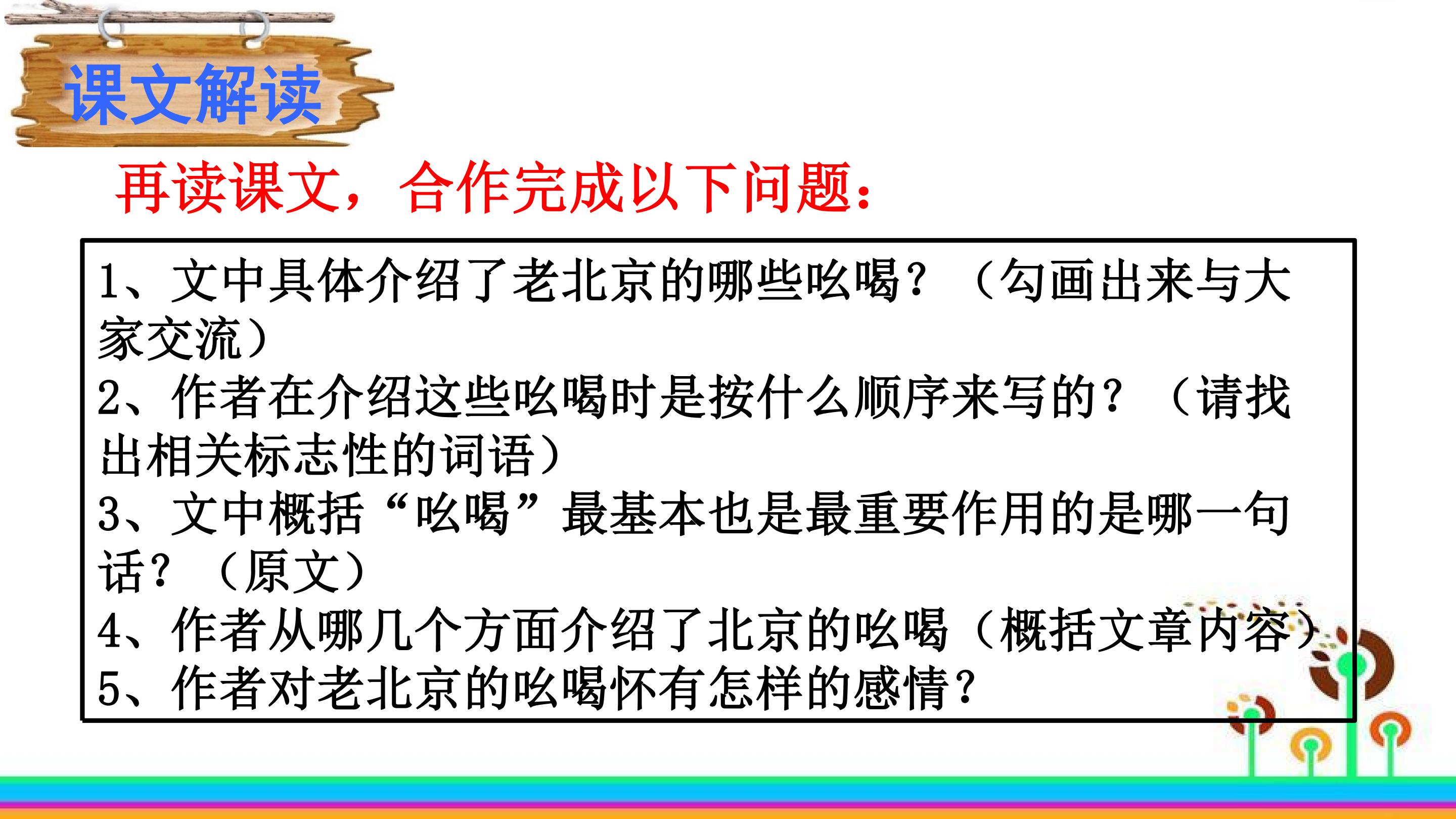 课文解读

再读课文，合作完成以下问题：

1、文中具体介绍了老北京的哪些吆喝？（勾画出来与大家交流）
2、作者在介绍这些吆喝时是按什么顺序来写的？（请找出相关标志性的词语）
3、文中概括“吆喝”最基本也是最重要作用的是哪一句话？（原文）
4、作者从哪几个方面介绍了北京的吆喝（概括文章内容）
5、作者对老北京的吆喝怀有怎样的感情？